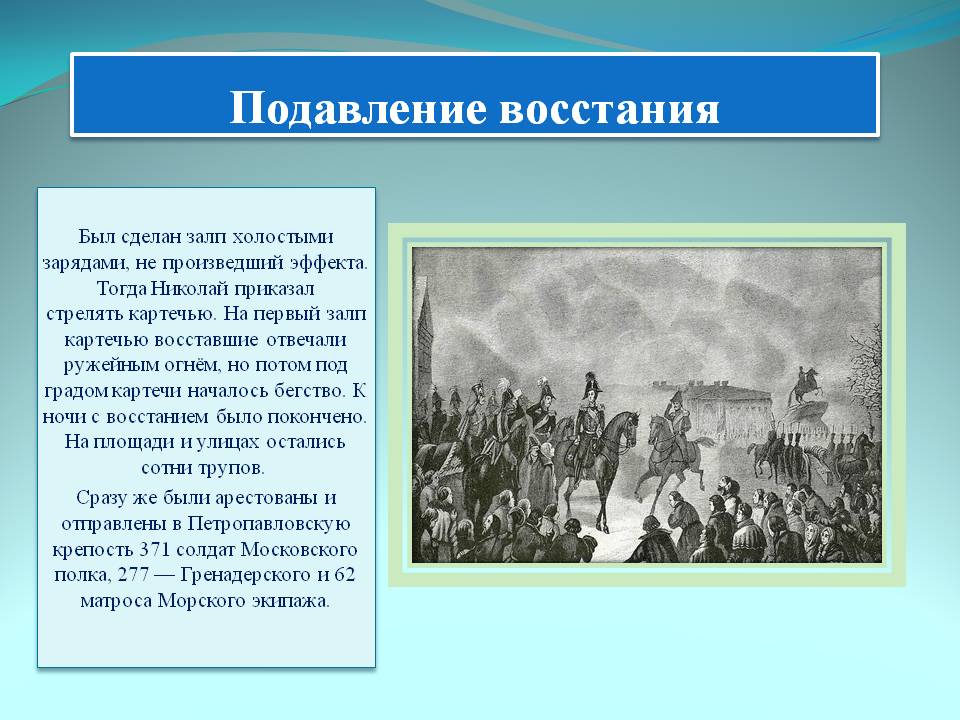 Подавление восстания

Был сделан залп холостыми зарядами, не произведший эффекта. Тогда Николай приказал стрелять картечью. На первый залп картечью восставшие отвечали ружейным огнём, но потом под градом картечи началось бегство. К ночи с восстанием было покончено. На площади и улицах остались сотни трупов.

Сразу же были арестованы и отправлены в Петропавловскую крепость 371 солдат Московского полка, 277 — Гренадерского и 62 матроса Морского экипажа.